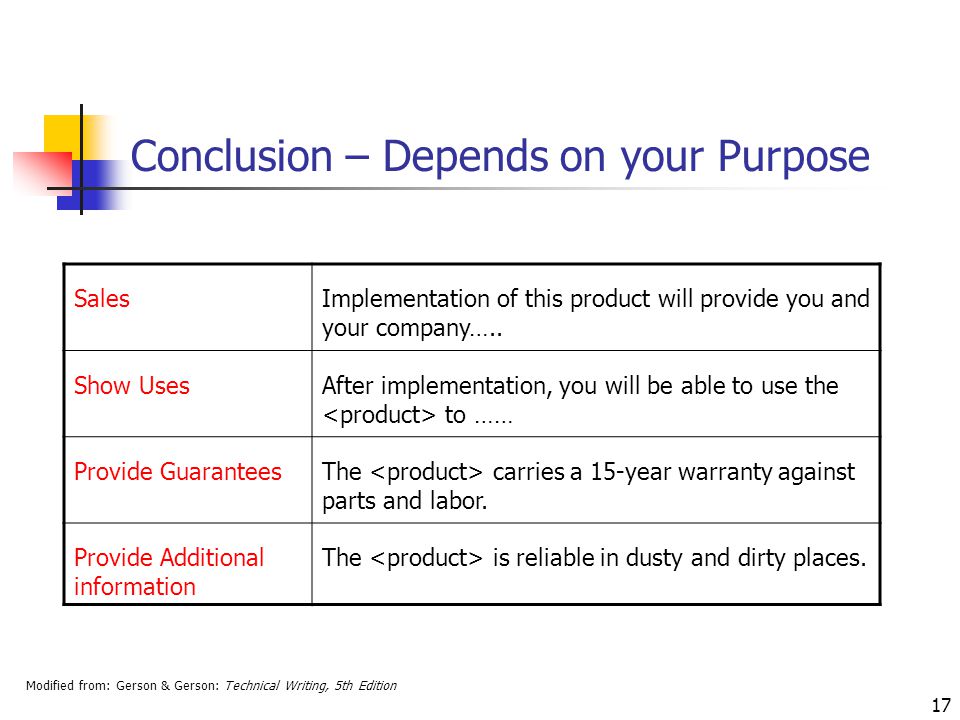 Conclusion – Depends on your Purpose

| Sales | Implementation of this product will provide you and your company….. |
|---|---|
| Show Uses | After implementation, you will be able to use the <product> to …… |
| Provide Guarantees | The <product> carries a 15-year warranty against parts and labor. |
| Provide Additional information | The <product> is reliable in dusty and dirty places. |

Modified from: Gerson & Gerson: Technical Writing, 5th Edition

17